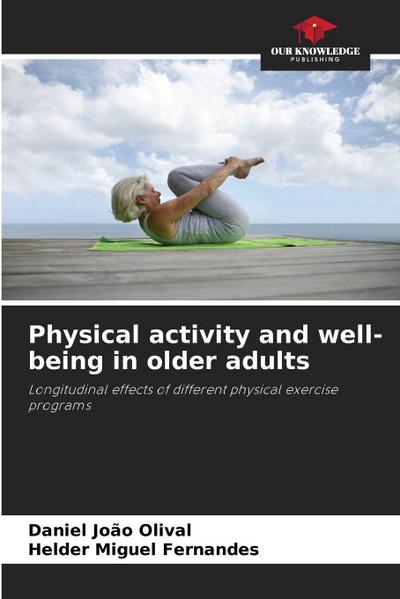 OUR KNOWLEDGE
PUBLISHING

Physical activity and well-being in older adults

Longitudinal effects of different physical exercise programs

Daniel João Olival
Helder Miguel Fernandes